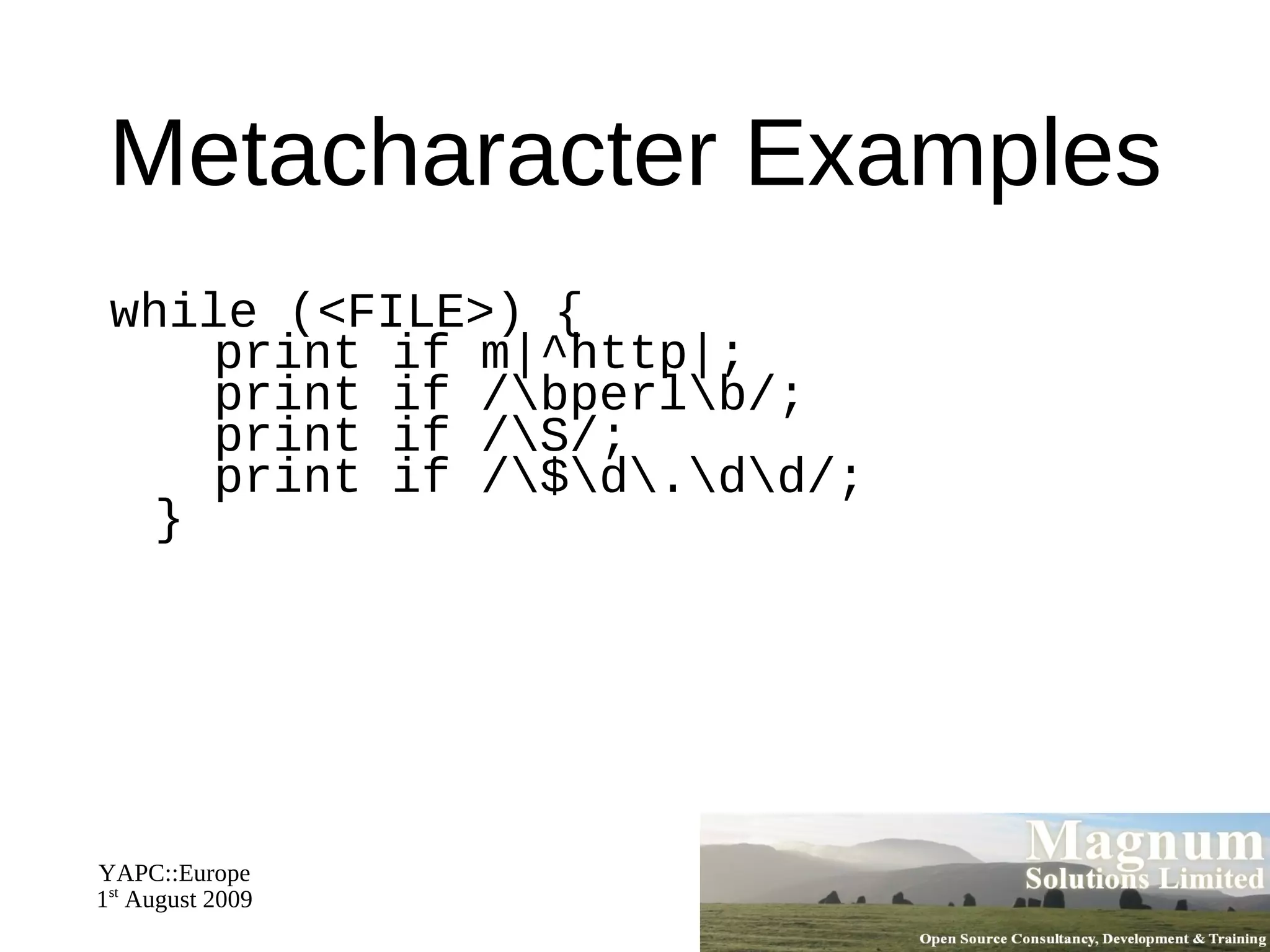 Metacharacter Examples

while (<FILE>) {
    print if m|^http|;
    print if /\bperl\b/;
    print if /\S/;
    print if /\$\d\.\d\d/;
  }

YAPC::Europe
1st August 2009

Magnum
Solutions Limited
Open Source Consultancy, Development & Training